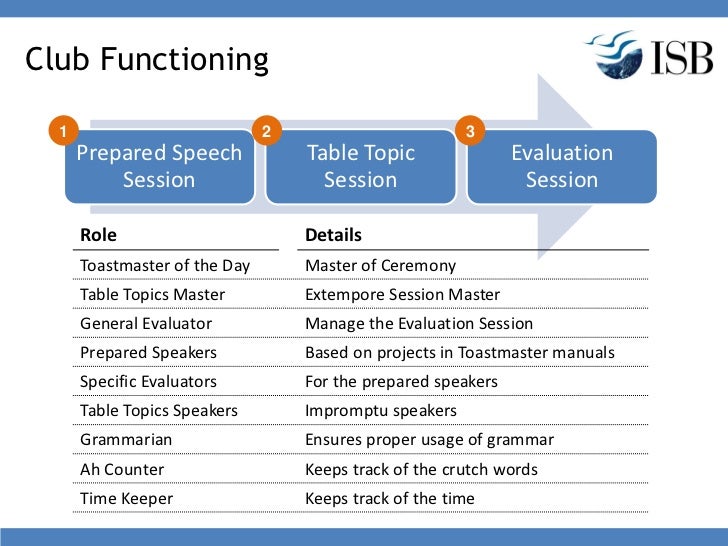 Club Functioning

ISB

1 Prepared Speech Session

2 Table Topic Session

3 Evaluation Session

| Role | Details |
|---|---|
| Toastmaster of the Day | Master of Ceremony |
| Table Topics Master | Extempore Session Master |
| General Evaluator | Manage the Evaluation Session |
| Prepared Speakers | Based on projects in Toastmaster manuals |
| Specific Evaluators | For the prepared speakers |
| Table Topics Speakers | Impromptu speakers |
| Grammarian | Ensures proper usage of grammar |
| Ah Counter | Keeps track of the crutch words |
| Time Keeper | Keeps track of the time |